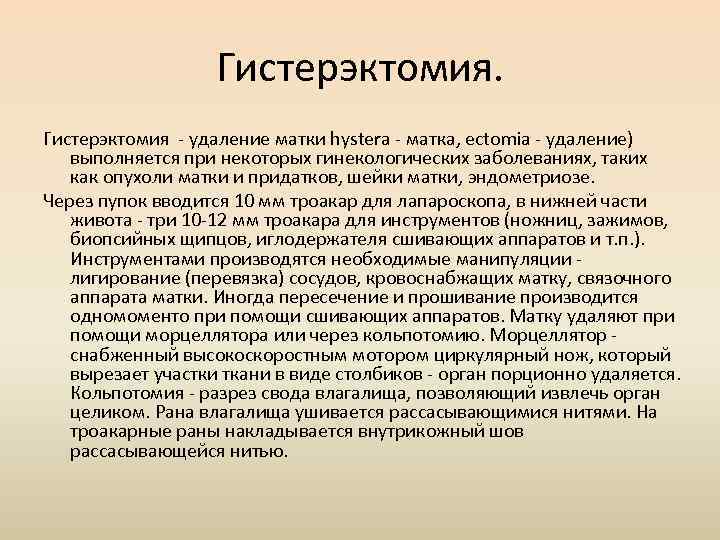 Гистерэктомия.

Гистерэктомия - удаление матки hystera - матка, ectomia - удаление) выполняется при некоторых гинекологических заболеваниях, таких как опухоли матки и придатков, шейки матки, эндометриозе.

Через пупок вводится 10 мм троакар для лапароскопа, в нижней части живота - три 10-12 мм троакара для инструментов (ножниц, зажимов, биопсийных щипцов, иглодержателя сшивающих аппаратов и т.п.). Инструментами производятся необходимые манипуляции - лигирование (перевязка) сосудов, кровоснабжащих матку, связочного аппарата матки. Иногда пересечение и прошивание производится одномоменто при помощи сшивающих аппаратов. Матку удаляют при помощи морцеллятора или через кольпотомию. Морцеллятор - снабженный высокоскоростным мотором циркулярный нож, который вырезает участки ткани в виде столбиков - орган порционно удаляется. Кольпотомия - разрез свода влагалища, позволяющий извлечь орган целиком. Рана влагалища ушивается рассасывающимися нитями. На троакарные раны накладывается внутрикожный шов рассасывающейся нитью.